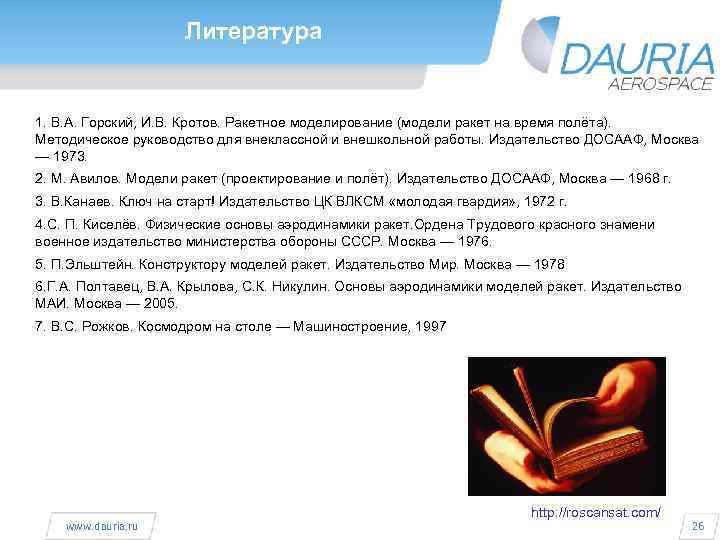 Литература

DAURIA AEROSPACE

1. В.А. Горский, И.В. Кротов. Ракетное моделирование (модели ракет на время полёта). Методическое руководство для внеклассной и внешкольной работы. Издательство ДОСААФ, Москва — 1973.

2. М. Авилов. Модели ракет (проектирование и полёт). Издательство ДОСААФ, Москва — 1968 г.

3. В.Канаев. Ключ на старт! Издательство ЦК ВЛКСМ «молодая гвардия», 1972 г.

4.С. П. Киселёв. Физические основы аэродинамики ракет.Ордена Трудового красного знамени военное издательство министерства обороны СССР. Москва — 1976.

5. П.Эльштейн. Конструктору моделей ракет. Издательство Мир. Москва — 1978

6.Г.А. Полтавец, В.А. Крылова, С.К. Никулин. Основы аэродинамики моделей ракет. Издательство МАИ. Москва — 2005.

7. В.С. Рожков. Космодром на столе — Машиностроение, 1997

http://roscansat.com/

www.dauria.ru

26